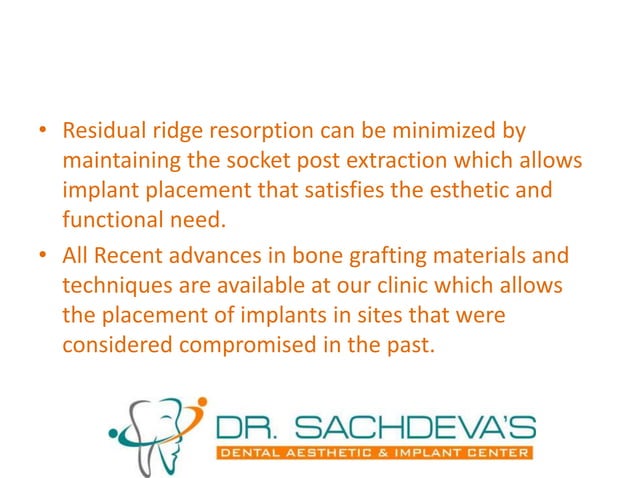 • Residual ridge resorption can be minimized by maintaining the socket post extraction which allows implant placement that satisfies the esthetic and functional need.

• All Recent advances in bone grafting materials and techniques are available at our clinic which allows the placement of implants in sites that were considered compromised in the past.

DR. SACHDEVA'S
DENTAL AESTHETIC & IMPLANT CENTER